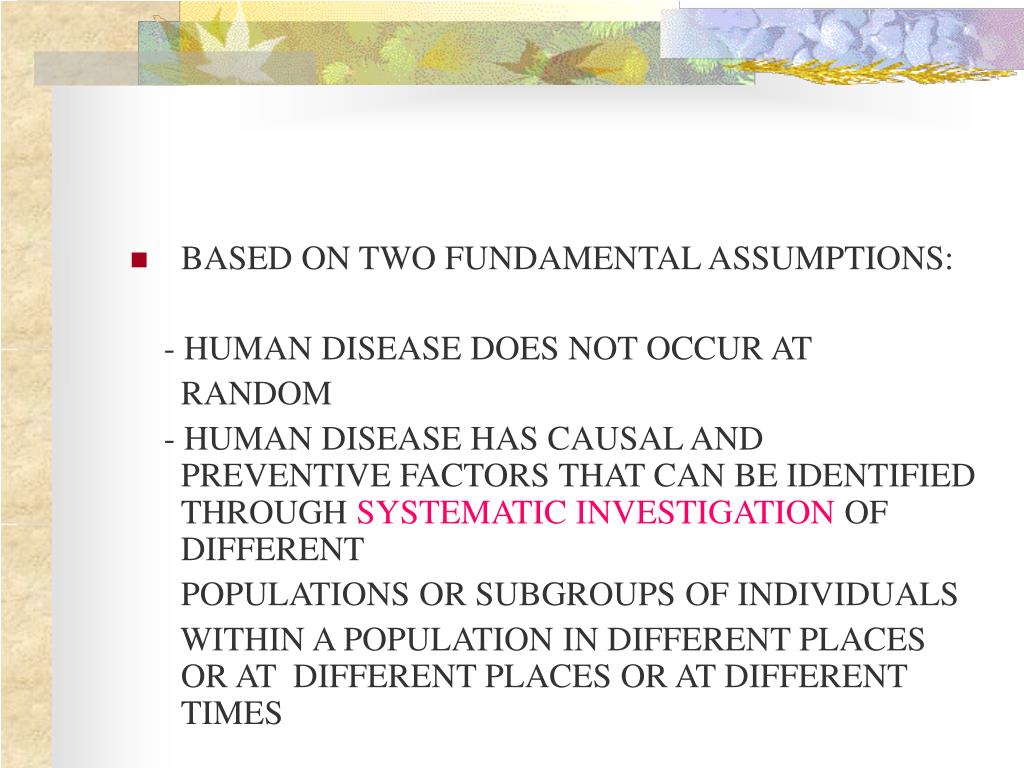 BASED ON TWO FUNDAMENTAL ASSUMPTIONS:

- HUMAN DISEASE DOES NOT OCCUR AT RANDOM

- HUMAN DISEASE HAS CAUSAL AND PREVENTIVE FACTORS THAT CAN BE IDENTIFIED THROUGH SYSTEMATIC INVESTIGATION OF DIFFERENT

POPULATIONS OR SUBGROUPS OF INDIVIDUALS

WITHIN A POPULATION IN DIFFERENT PLACES OR AT DIFFERENT PLACES OR AT DIFFERENT TIMES